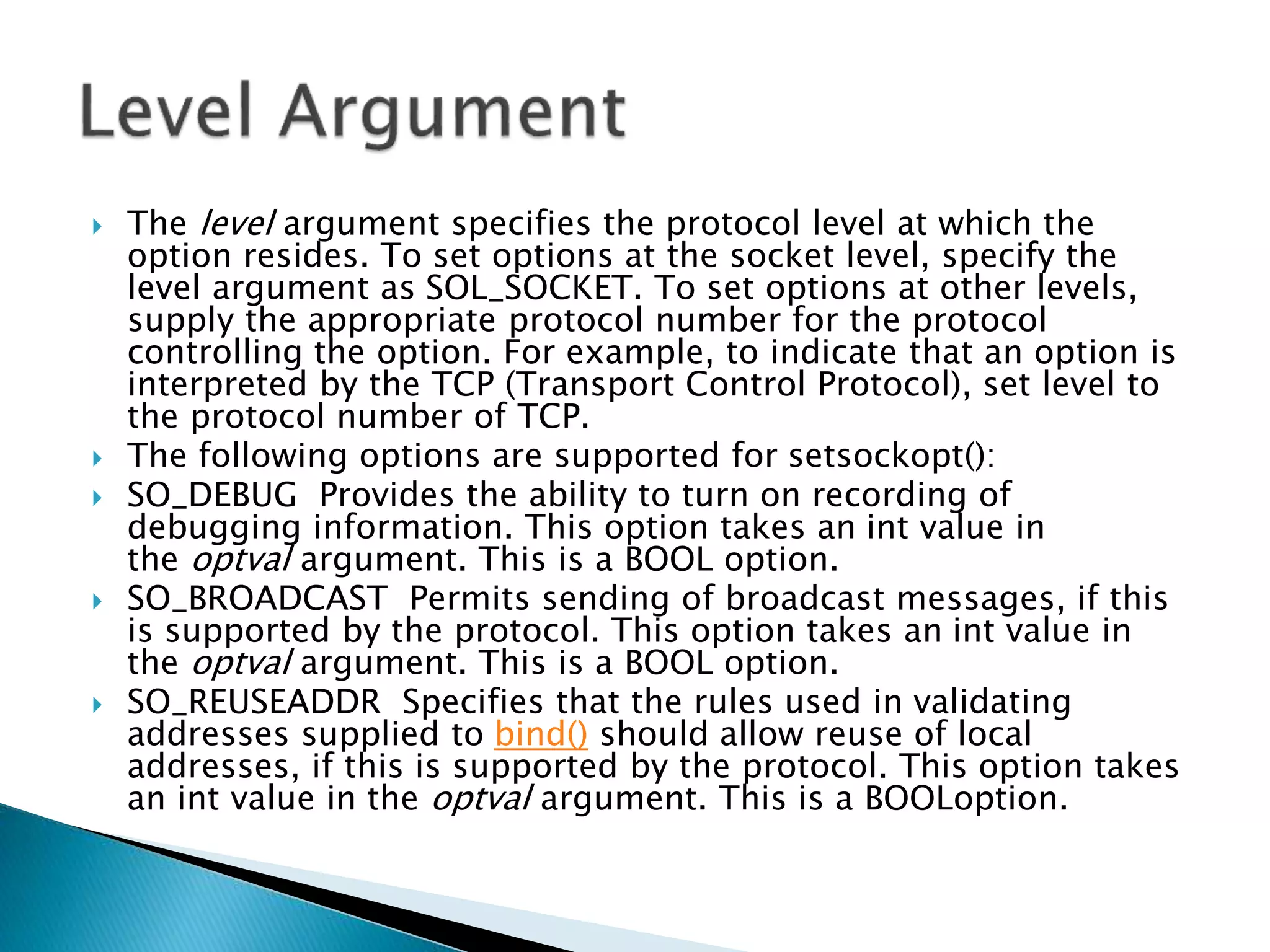 Level Argument

The level argument specifies the protocol level at which the option resides. To set options at the socket level, specify the level argument as SOL_SOCKET. To set options at other levels, supply the appropriate protocol number for the protocol controlling the option. For example, to indicate that an option is interpreted by the TCP (Transport Control Protocol), set level to the protocol number of TCP.

The following options are supported for setsockopt():

SO_DEBUG Provides the ability to turn on recording of debugging information. This option takes an int value in the optval argument. This is a BOOL option.

SO_BROADCAST Permits sending of broadcast messages, if this is supported by the protocol. This option takes an int value in the optval argument. This is a BOOL option.

SO_REUSEADDR Specifies that the rules used in validating addresses supplied to bind() should allow reuse of local addresses, if this is supported by the protocol. This option takes an int value in the optval argument. This is a BOOLoption.